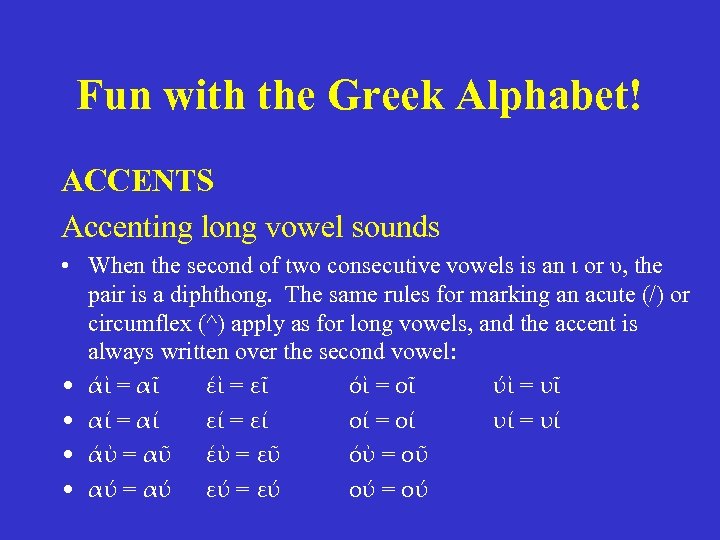 Fun with the Greek Alphabet!

ACCENTS

Accenting long vowel sounds

• When the second of two consecutive vowels is an ι or υ, the pair is a diphthong. The same rules for marking an acute (/) or circumflex (^) apply as for long vowels, and the accent is always written over the second vowel:

• άὶ = αῖ  έὶ = εῖ  όὶ = οῖ  ύὶ = υῖ

• αί = αί  εί = εί  οί = οί  υί = υί

• άὺ = αῦ  έὺ = εῦ  όὺ = οῦ

• αύ = αύ  εύ = εύ  ού = ού